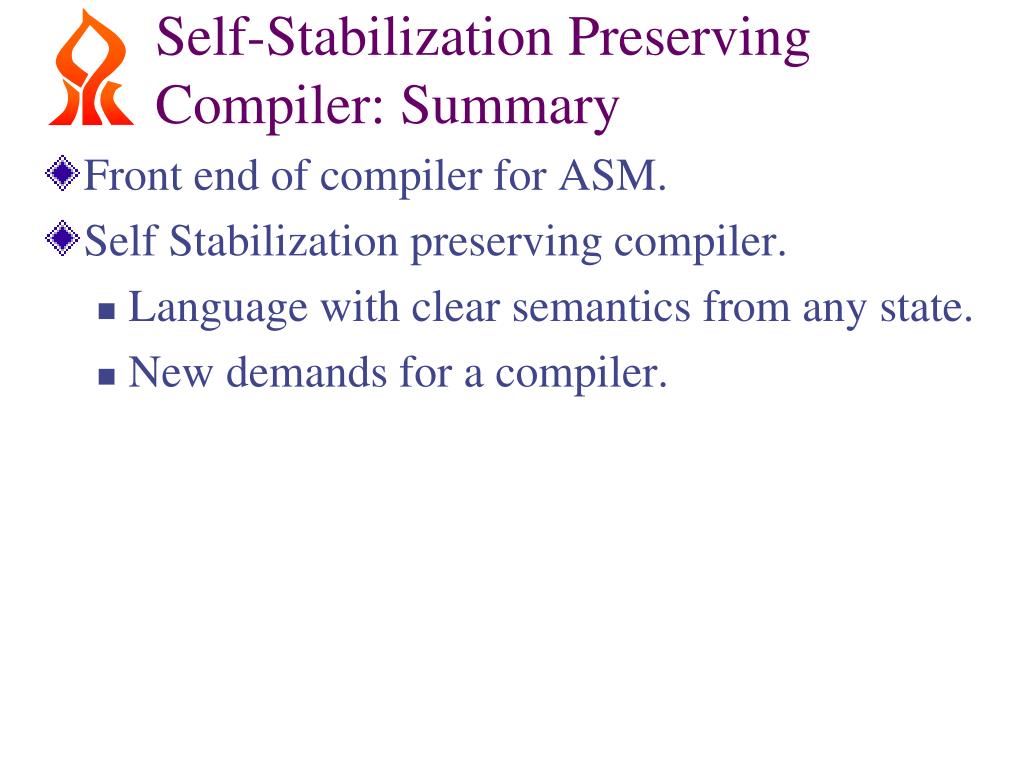 Self-Stabilization Preserving Compiler: Summary

Front end of compiler for ASM.

Self Stabilization preserving compiler.

Language with clear semantics from any state.

New demands for a compiler.